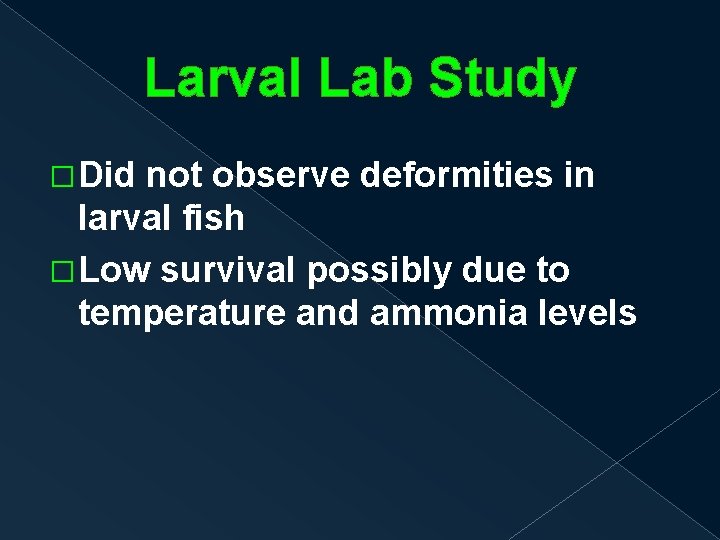 Larval Lab Study

□ Did not observe deformities in larval fish

□ Low survival possibly due to temperature and ammonia levels